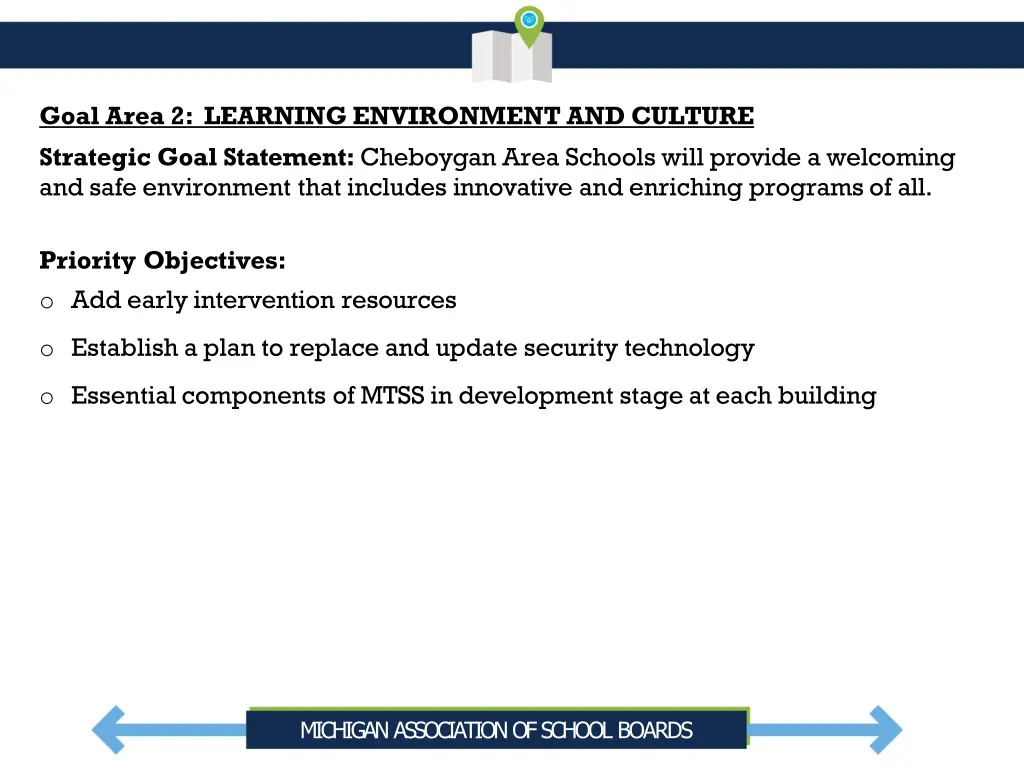 Goal Area 2: LEARNING ENVIRONMENT AND CULTURE

Strategic Goal Statement: Cheboygan Area Schools will provide a welcoming and safe environment that includes innovative and enriching programs of all.

Priority Objectives:
o Add early intervention resources
o Establish a plan to replace and update security technology
o Essential components of MTSS in development stage at each building

MICHIGAN ASSOCIATION OF SCHOOL BOARDS